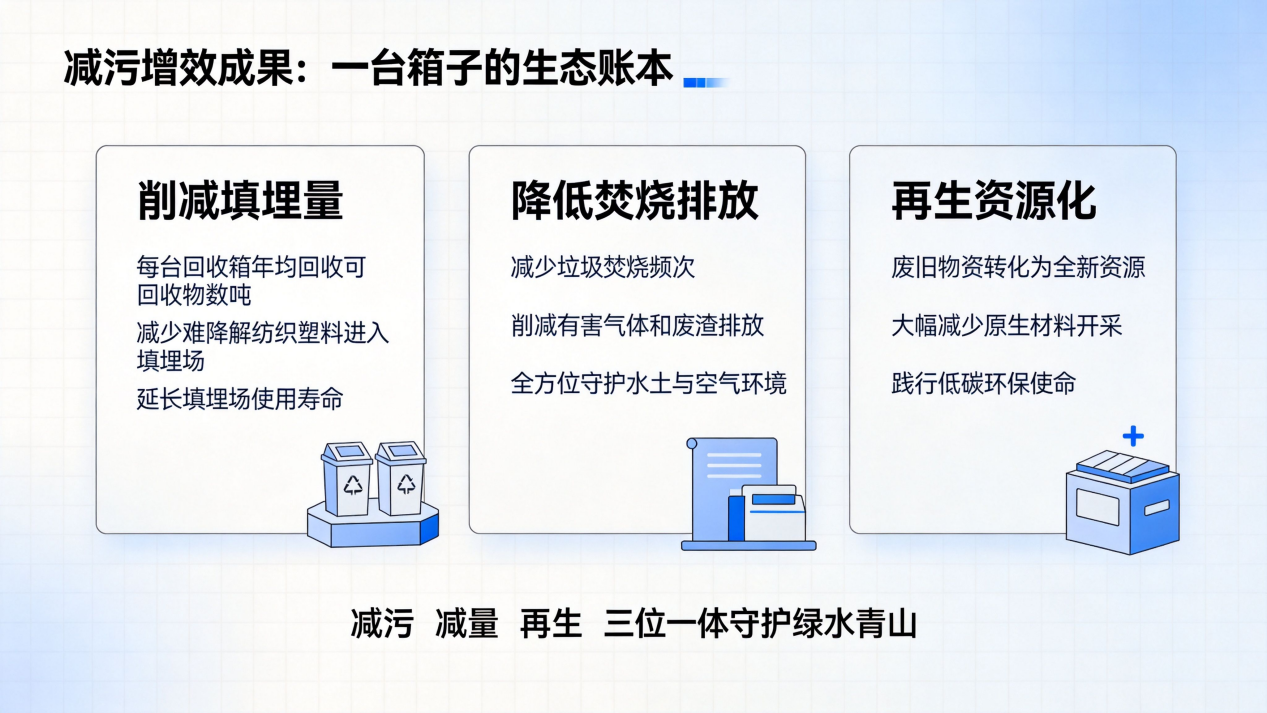 减污增效成果：一台箱子的生态账本

削减填埋量

每台回收箱年均回收可回收物数吨

减少难降解纺织塑料进入填埋场

延长填埋场使用寿命

降低焚烧排放

减少垃圾焚烧频次

削减有害气体和废渣排放

全方位守护水土与空气环境

再生资源化

废旧物资转化为全新资源

大幅减少原生材料开采

践行低碳环保使命

减污 减量 再生 三位一体守护绿水青山